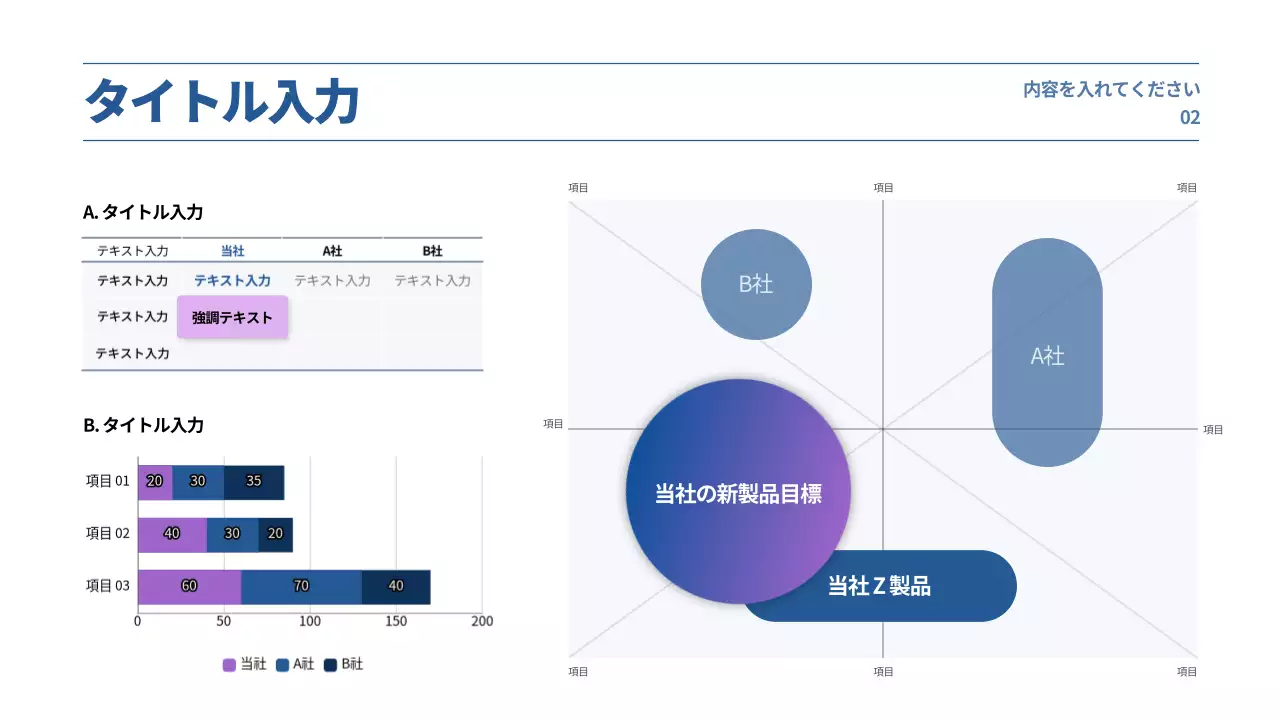 タイトル入力

内容を入れてください
02

A. タイトル入力

| テキスト入力 | 当社 | A社 | B社 |
|---|---|---|---|
| テキスト入力 | テキスト入力 | テキスト入力 | テキスト入力 |
| テキスト入力 | 強調テキスト | | |
| テキスト入力 | | | |

B. タイトル入力

項目 01 20 30 35
項目 02 40 30 20
項目 03 60 70 40
0 50 100 150 200
当社 A社 B社

項目 項目 項目
B社
A社
項目
項目
当社の新製品目標
当社 Z 製品
項目 項目 項目